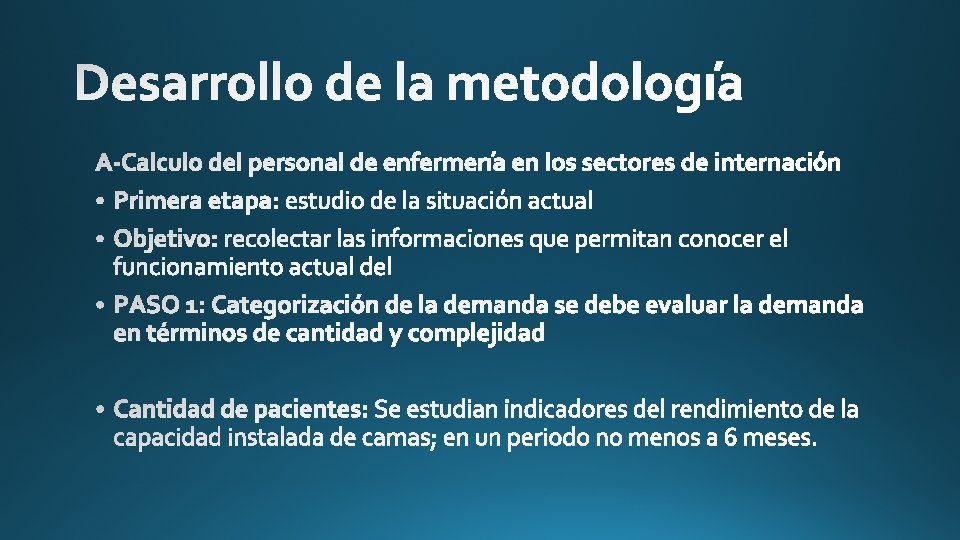 Desarrollo de la metodología

A-Calculo del personal de enfermería en los sectores de internación

• Primera etapa: estudio de la situación actual

• Objetivo: recolectar las informaciones que permitan conocer el funcionamiento actual del

• PASO 1: Categorización de la demanda se debe evaluar la demanda en términos de cantidad y complejidad

• Cantidad de pacientes: Se estudian indicadores del rendimiento de la capacidad instalada de camas; en un periodo no menos a 6 meses.